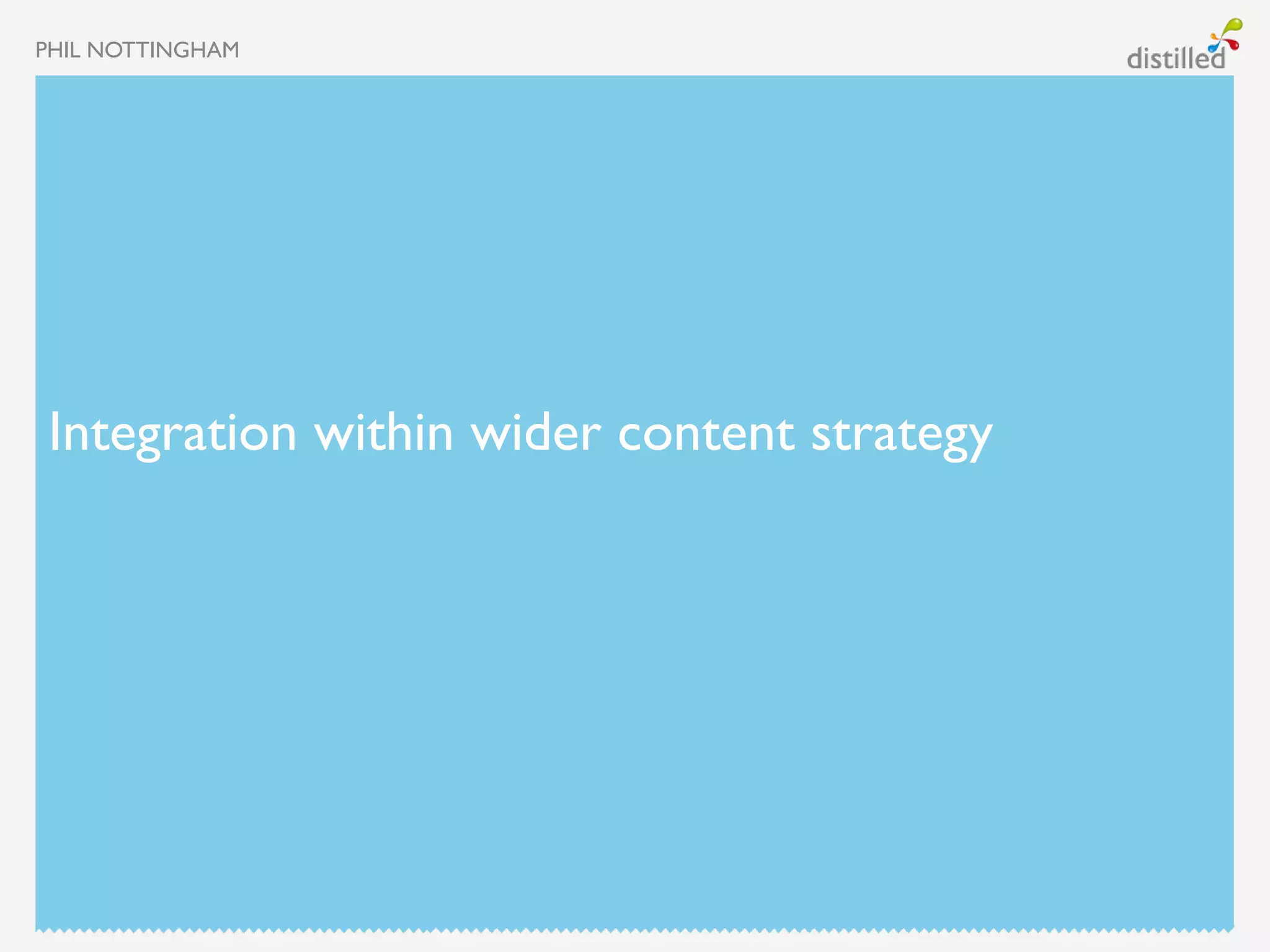 PHIL NOTTINGHAM

distilled

Integration within wider content strategy